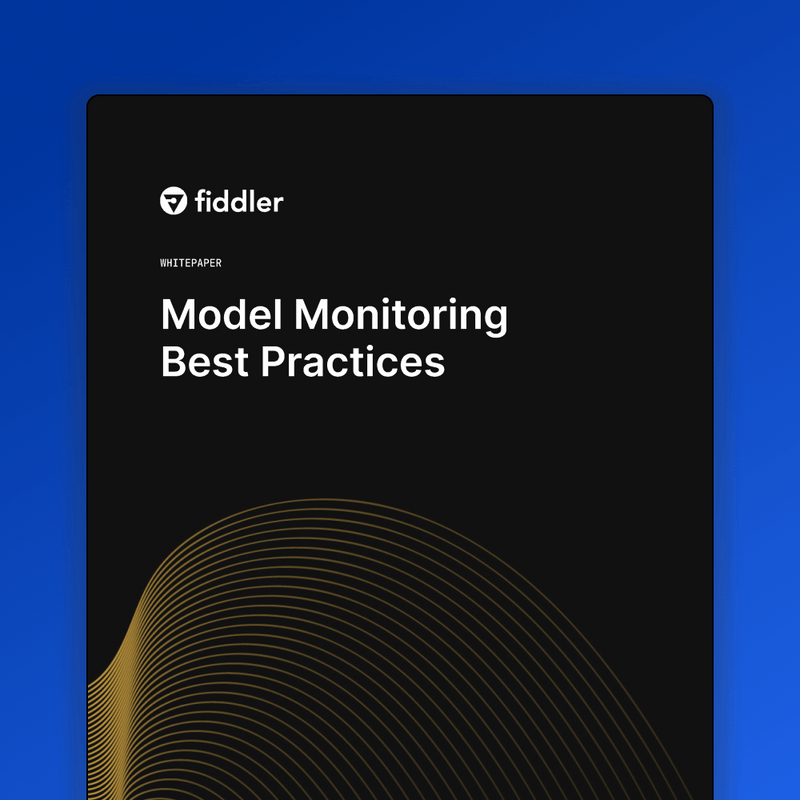 fiddler

WHITEPAPER

Model Monitoring Best Practices